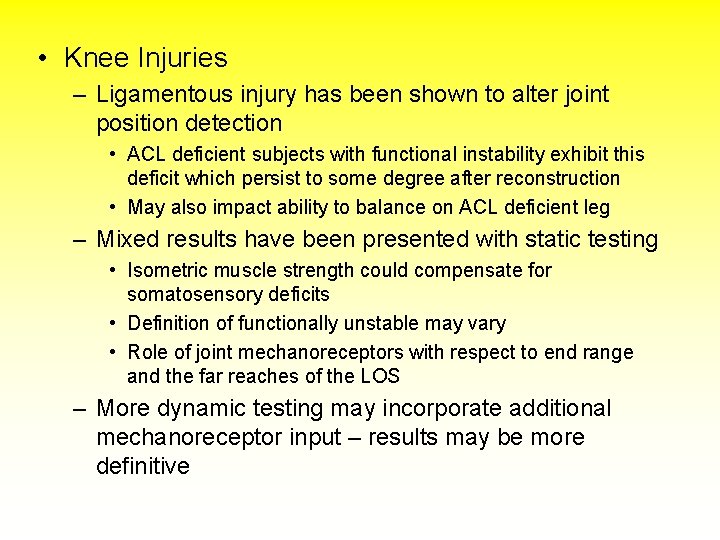 • Knee Injuries

– Ligamentous injury has been shown to alter joint position detection

• ACL deficient subjects with functional instability exhibit this deficit which persist to some degree after reconstruction

• May also impact ability to balance on ACL deficient leg

– Mixed results have been presented with static testing

• Isometric muscle strength could compensate for somatosensory deficits

• Definition of functionally unstable may vary

• Role of joint mechanoreceptors with respect to end range and the far reaches of the LOS

– More dynamic testing may incorporate additional mechanoreceptor input – results may be more definitive